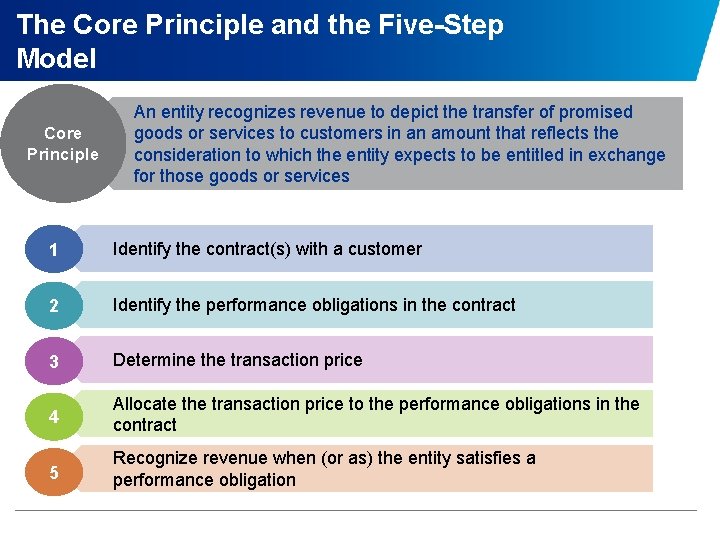 The Core Principle and the Five-Step Model

Core Principle

An entity recognizes revenue to depict the transfer of promised goods or services to customers in an amount that reflects the consideration to which the entity expects to be entitled in exchange for those goods or services

1 Identify the contract(s) with a customer

2 Identify the performance obligations in the contract

3 Determine the transaction price

4 Allocate the transaction price to the performance obligations in the contract

5 Recognize revenue when (or as) the entity satisfies a performance obligation